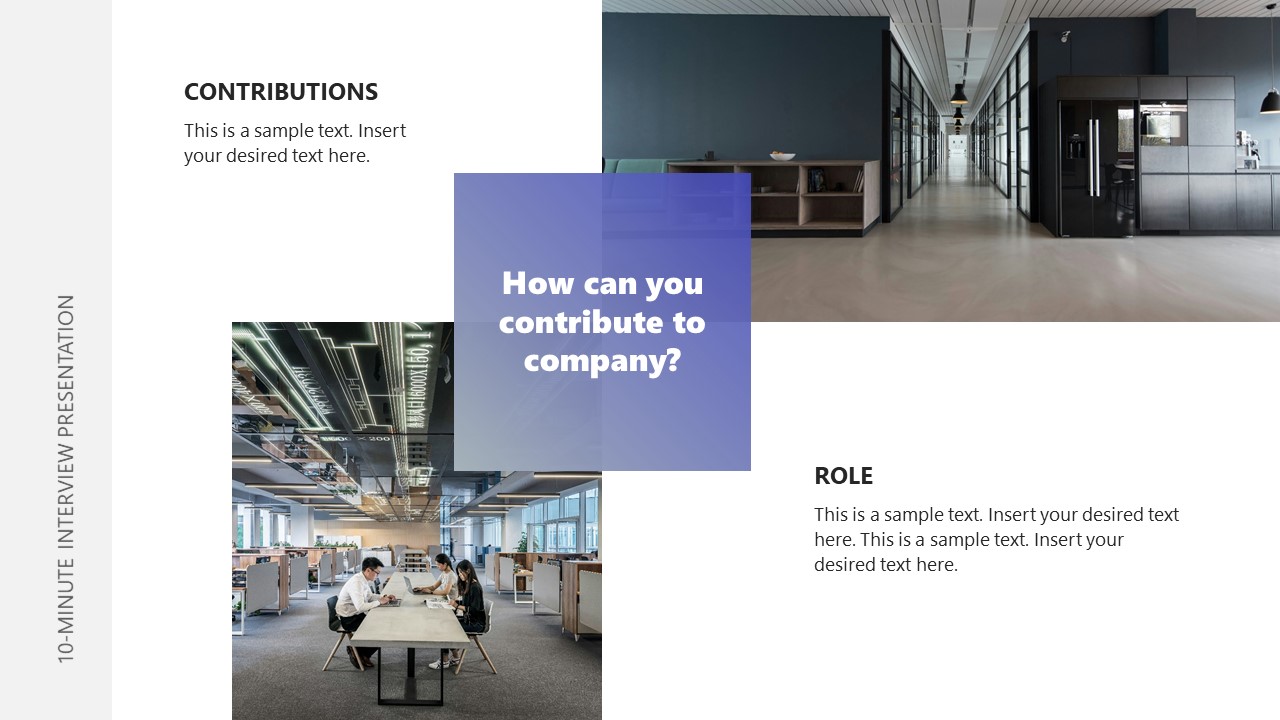 10-MINUTE INTERVIEW PRESENTATION

CONTRIBUTIONS

This is a sample text. Insert your desired text here.

How can you contribute to company?

ROLE

This is a sample text. Insert your desired text here. This is a sample text. Insert your desired text here.